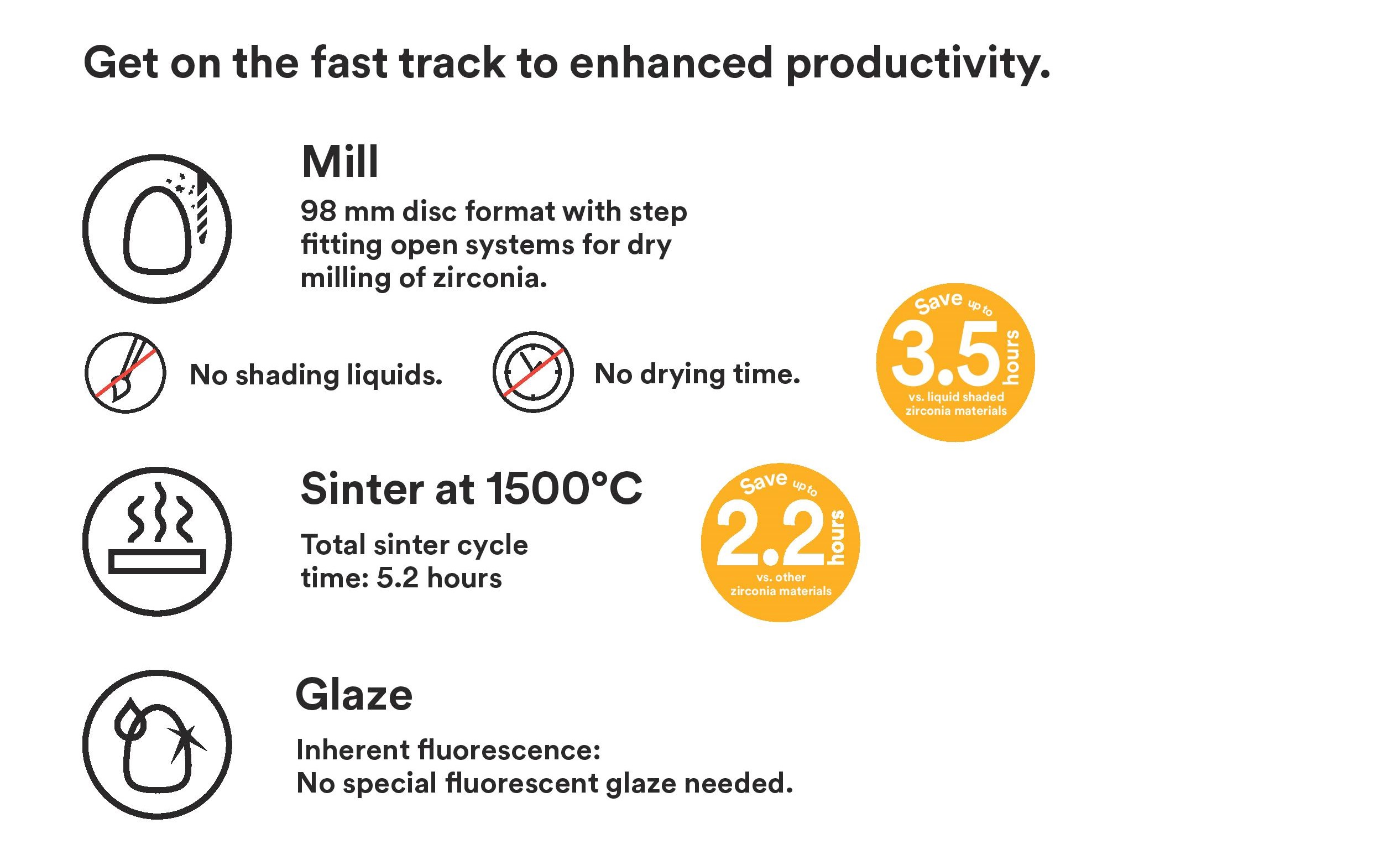 Get on the fast track to enhanced productivity.

Mill

98 mm disc format with step fitting open systems for dry milling of zirconia.

No shading liquids.

No drying time.

Save up to 3.5 hours vs. liquid shaded zirconia materials

Sinter at 1500°C

Total sinter cycle time: 5.2 hours

Save up to 2.2 hours vs. other zirconia materials

Glaze

Inherent fluorescence:
No special fluorescent glaze needed.